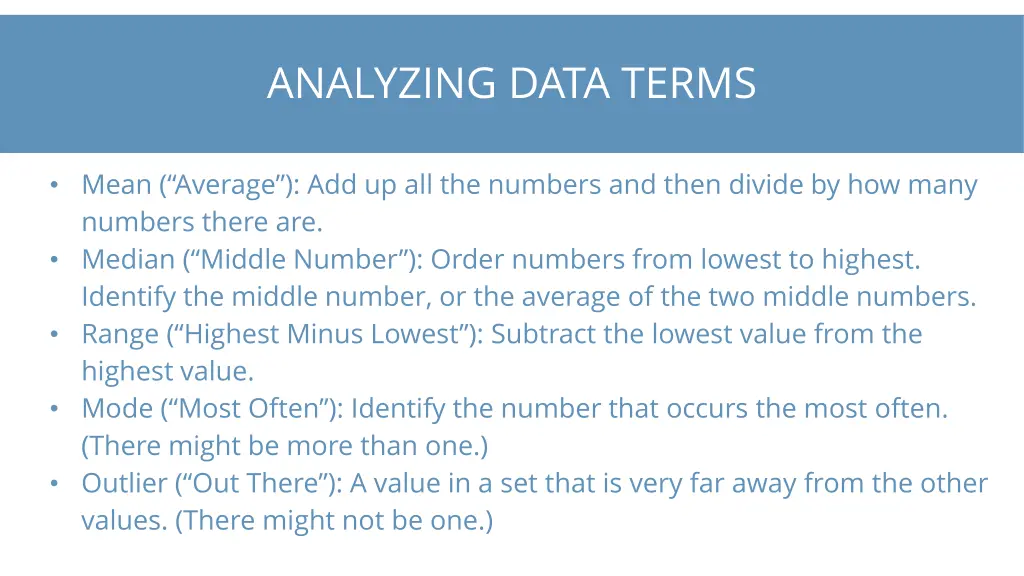 ANALYZING DATA TERMS

• Mean (“Average”): Add up all the numbers and then divide by how many numbers there are.
• Median (“Middle Number”): Order numbers from lowest to highest. Identify the middle number, or the average of the two middle numbers.
• Range (“Highest Minus Lowest”): Subtract the lowest value from the highest value.
• Mode (“Most Often”): Identify the number that occurs the most often. (There might be more than one.)
• Outlier (“Out There”): A value in a set that is very far away from the other values. (There might not be one.)